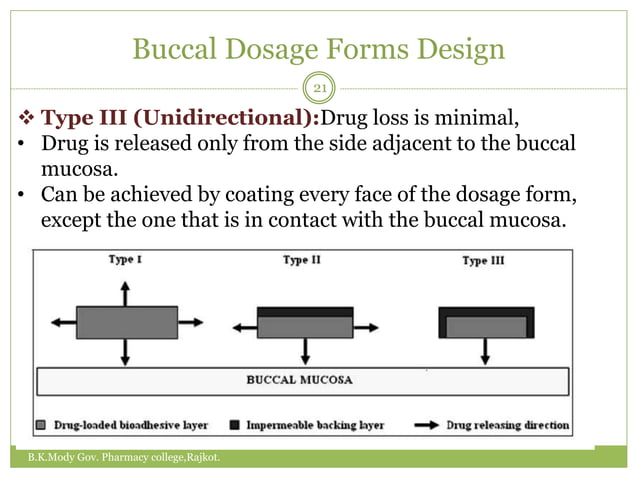 Buccal Dosage Forms Design

21

❖ Type III (Unidirectional):Drug loss is minimal,

• Drug is released only from the side adjacent to the buccal mucosa.

• Can be achieved by coating every face of the dosage form, except the one that is in contact with the buccal mucosa.

Type I

Type II

Type III

BUCCAL MUCOSA

Drug-loaded bioadhesive layer

Impermeable backing layer

Drug releasing direction

B.K.Mody Gov. Pharmacy college,Rajkot.